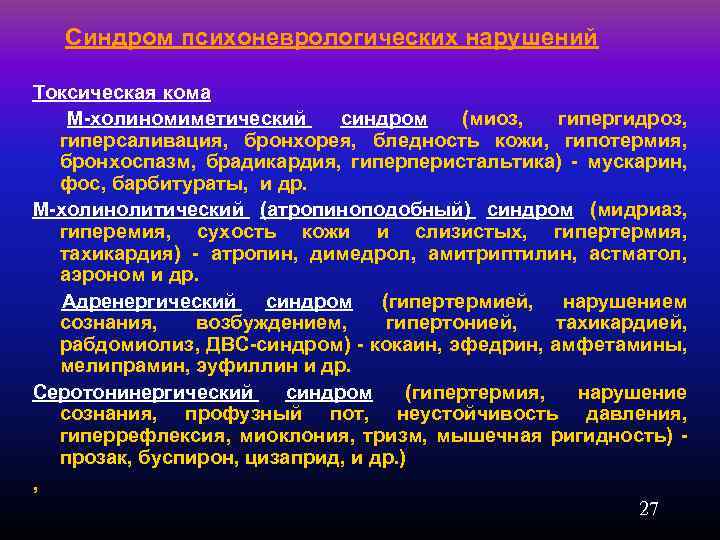 Синдром психоневрологических нарушений

Токсическая кома

М-холиномиметический синдром (миоз, гипергидроз, гиперсаливация, бронхорея, бледность кожи, гипотермия, бронхоспазм, брадикардия, гиперперистальтика) - мускарин, фос, барбитураты, и др.

М-холинолитический (атропиноподобный) синдром (мидриаз, гиперемия, сухость кожи и слизистых, гипертермия, тахикардия) - атропин, димедрол, амитриптилин, астматол, аэроном и др.

Адренергический синдром (гипертермией, нарушением сознания, возбуждением, гипертонией, тахикардией, рабдомиолиз, ДВС-синдром) - кокаин, эфедрин, амфетамины, мелипрамин, эуфиллин и др.

Серотонинергический синдром (гипертермия, нарушение сознания, профузный пот, неустойчивость давления, гиперрефлексия, миоклония, тризм, мышечная ригидность) - прозак, буспирон, цизаприд, и др.)

,

27